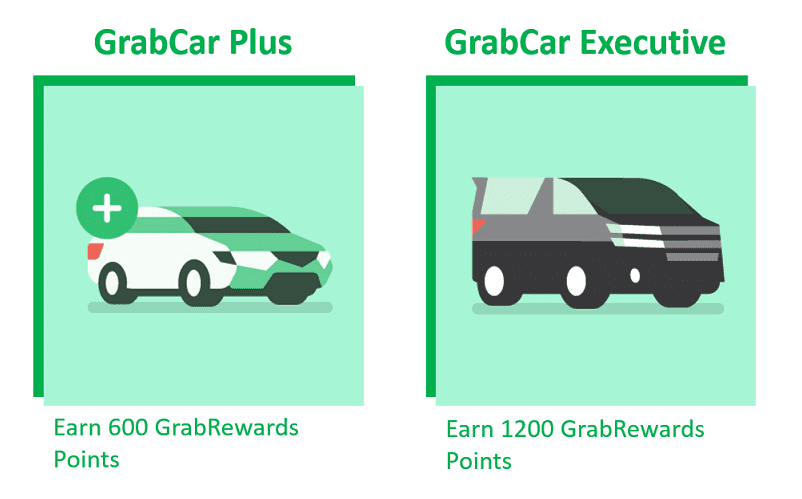 GrabCar Plus

Earn 600 GrabRewards Points

GrabCar Executive

Earn 1200 GrabRewards Points